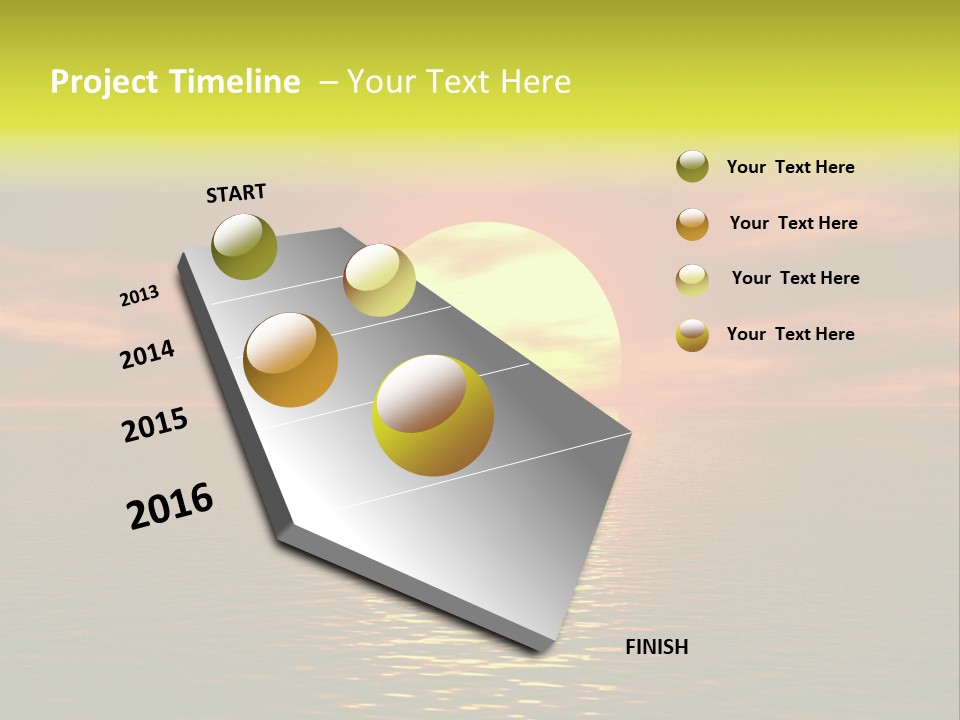 Project Timeline – Your Text Here

START

2013

2014

2015

2016

FINISH

Your Text Here

Your Text Here

Your Text Here

Your Text Here